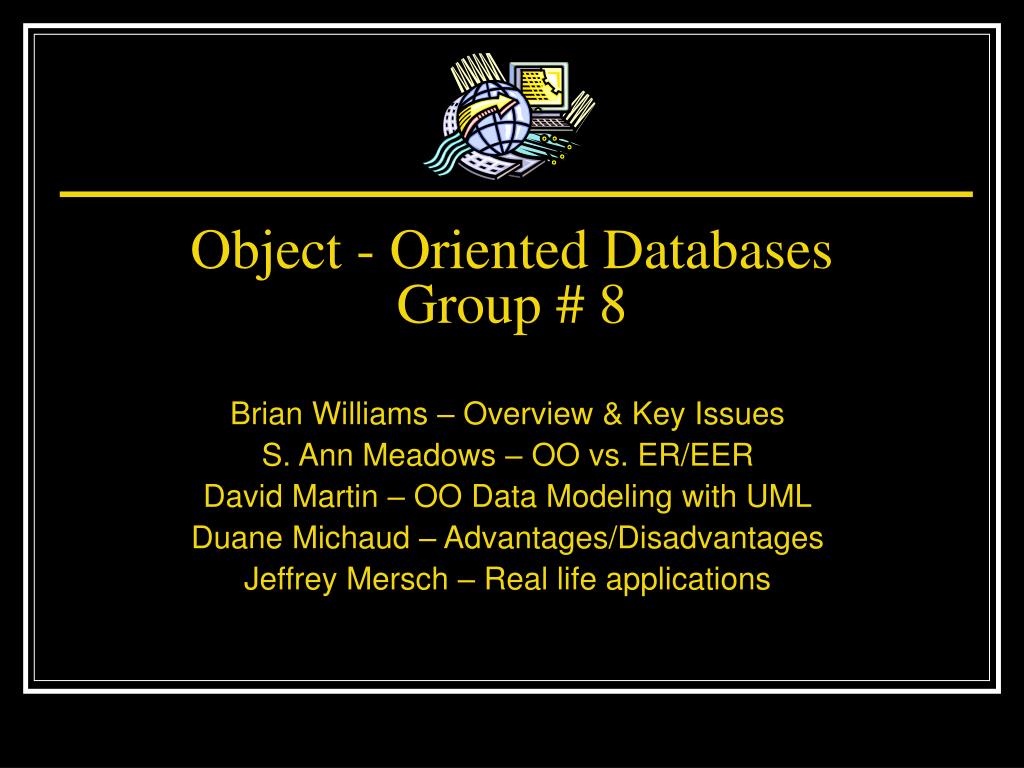 Object - Oriented Databases
Group # 8

Brian Williams – Overview & Key Issues
S. Ann Meadows – OO vs. ER/EER
David Martin – OO Data Modeling with UML
Duane Michaud – Advantages/Disadvantages
Jeffrey Mersch – Real life applications